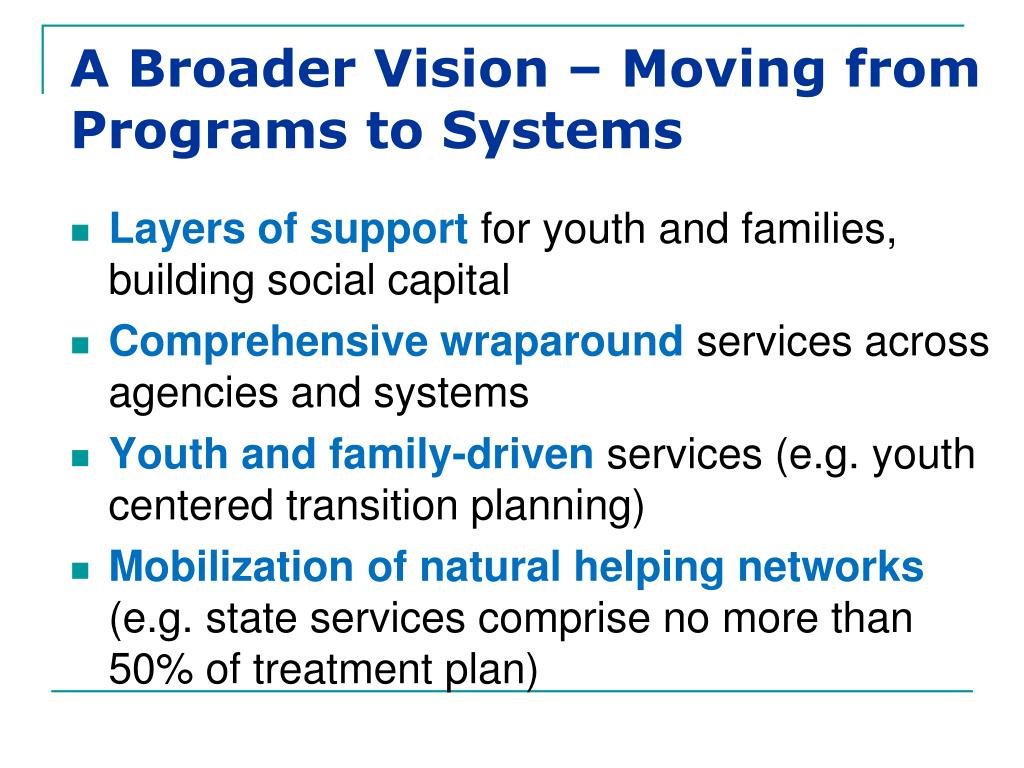 A Broader Vision – Moving from Programs to Systems

- Layers of support for youth and families, building social capital
- Comprehensive wraparound services across agencies and systems
- Youth and family-driven services (e.g. youth centered transition planning)
- Mobilization of natural helping networks (e.g. state services comprise no more than 50% of treatment plan)